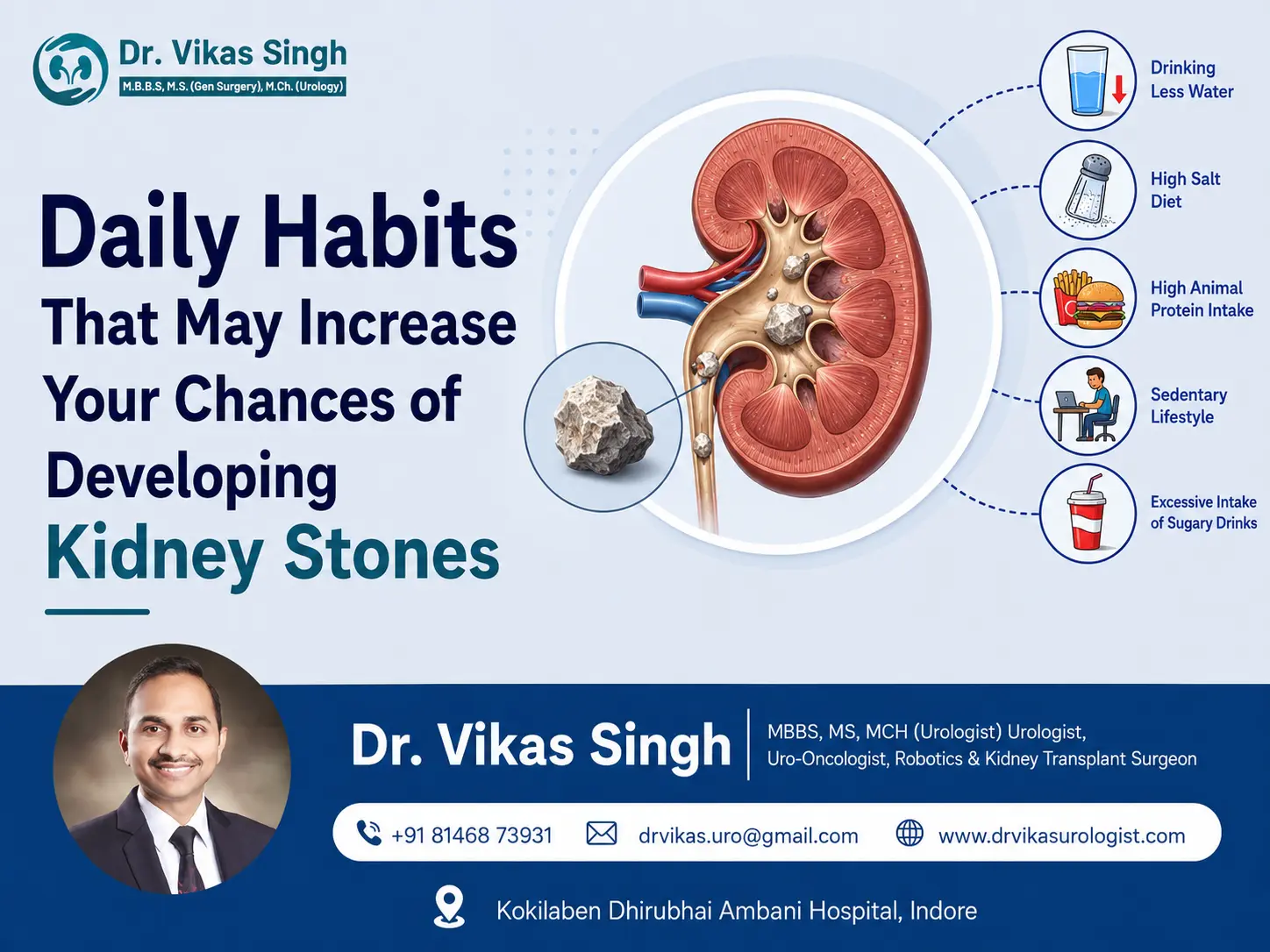 Dr. Vikas Singh
M.B.B.S, M.S. (Gen Surgery), M.Ch. (Urology)

Daily Habits That May Increase Your Chances of Developing Kidney Stones

Drinking Less Water

High Salt Diet

High Animal Protein Intake

Sedentary Lifestyle

Excessive Intake of Sugary Drinks

Dr. Vikas Singh

MBBS, MS, MCH (Urologist) Urologist, Uro-Oncologist, Robotics & Kidney Transplant Surgeon

+91 81468 73931

drvikas.uro@gmail.com

www.drvikasurologist.com

Kokilaben Dhirubhai Ambani Hospital, Indore